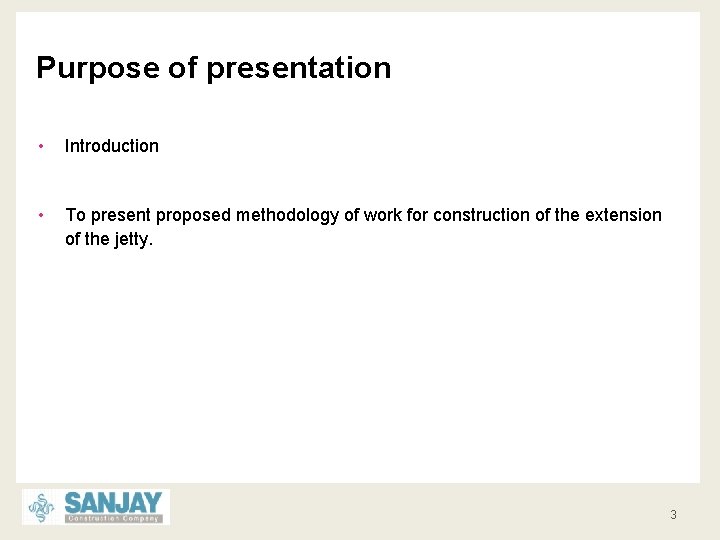 Purpose of presentation

• Introduction

• To present proposed methodology of work for construction of the extension of the jetty.

SANJAY
Construction Company

3